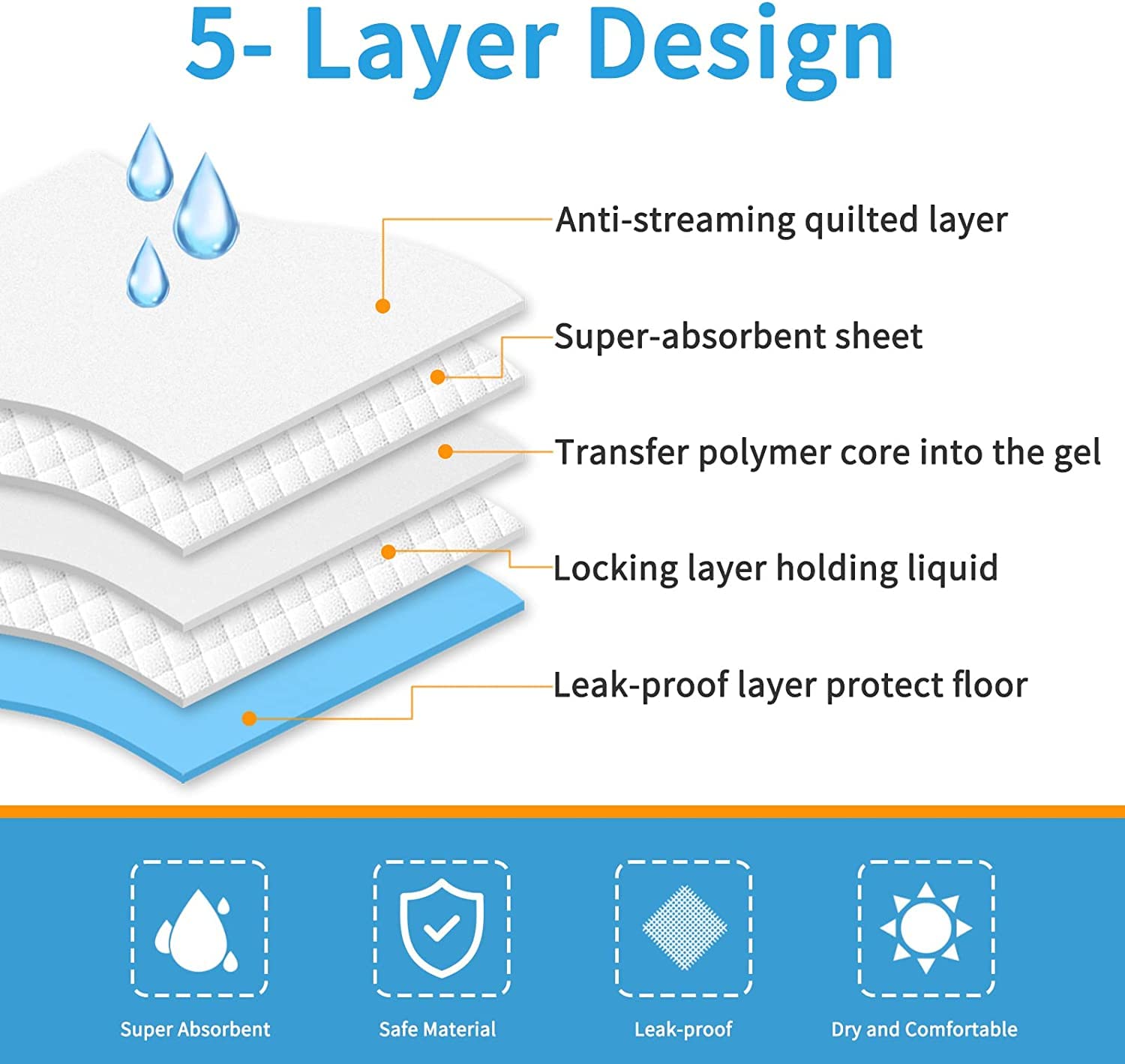 5- Layer Design

Anti-streaming quilted layer

Super-absorbent sheet

Transfer polymer core into the gel

Locking layer holding liquid

Leak-proof layer protect floor

Super Absorbent

Safe Material

Leak-proof

Dry and Comfortable